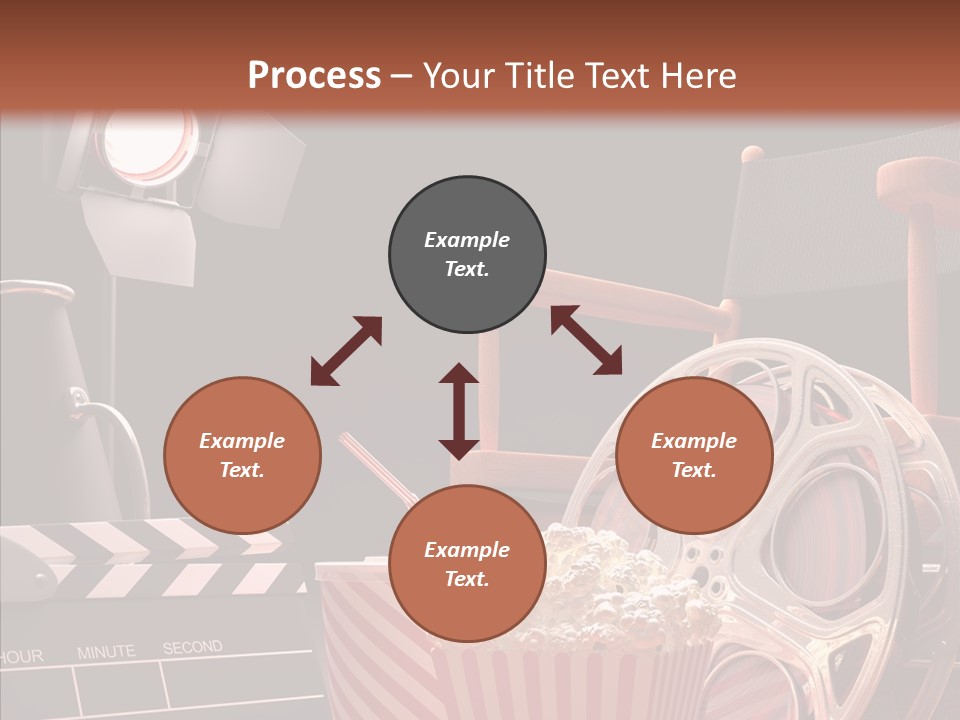 Process – Your Title Text Here

Example Text.

Example Text.

Example Text.

Example Text.

HOUR MINUTE SECOND